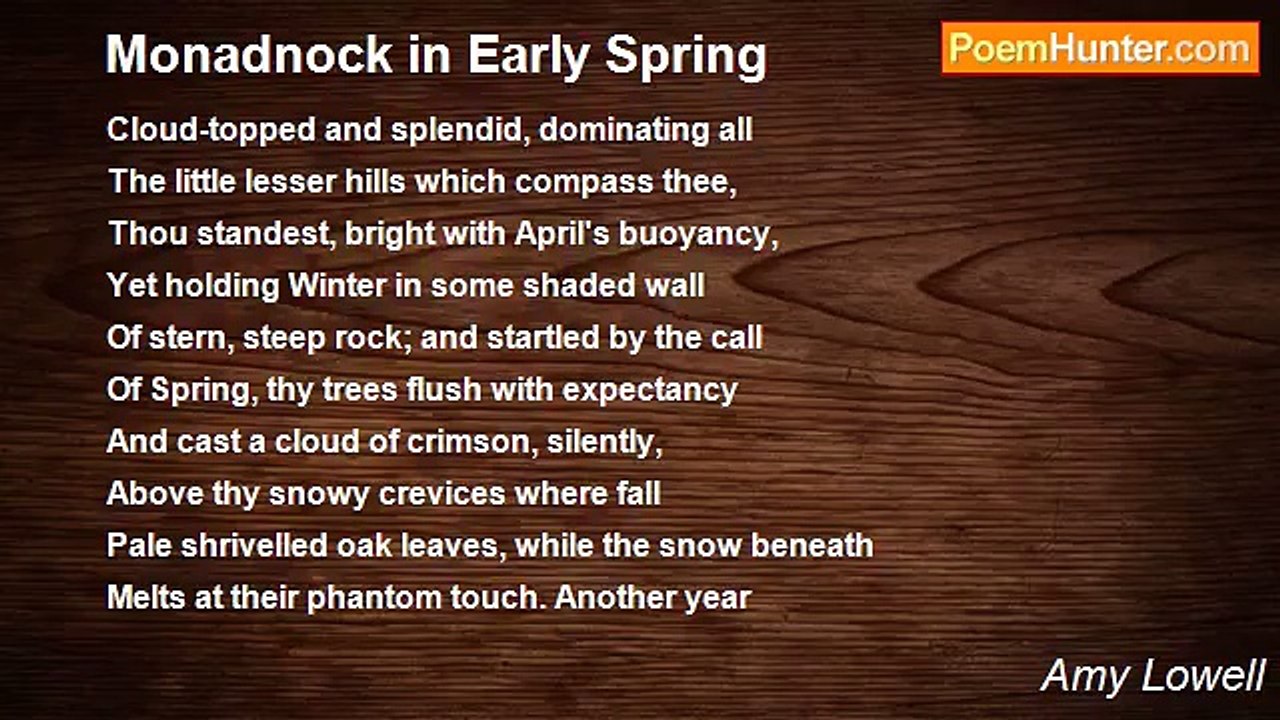 Monadnock in Early Spring

PoemHunter.com

Cloud-topped and splendid, dominating all
The little lesser hills which compass thee,
Thou standest, bright with April's buoyancy,
Yet holding Winter in some shaded wall
Of stern, steep rock; and startled by the call
Of Spring, thy trees flush with expectancy
And cast a cloud of crimson, silently,
Above thy snowy crevices where fall
Pale shrivelled oak leaves, while the snow beneath
Melts at their phantom touch. Another year

Amy Lowell